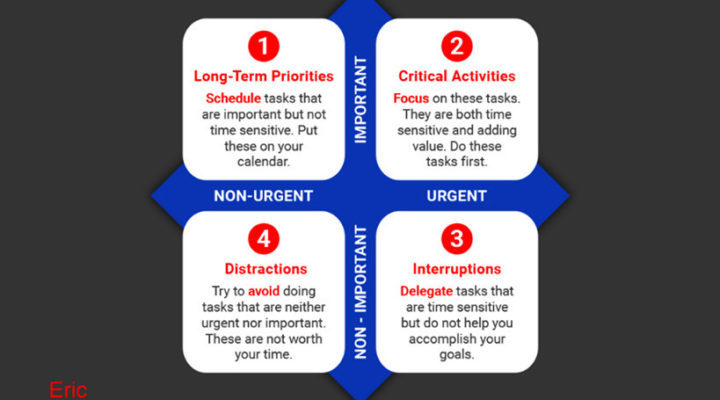 1
Long-Term Priorities
Schedule tasks that are important but not time sensitive. Put these on your calendar.

IMPORTANT

2
Critical Activities
Focus on these tasks. They are both time sensitive and adding value. Do these tasks first.

NON-URGENT

URGENT

4
Distractions
Try to avoid doing tasks that are neither urgent nor important. These are not worth your time.

NON - IMPORTANT

3
Interruptions
Delegate tasks that are time sensitive but do not help you accomplish your goals.

Eric